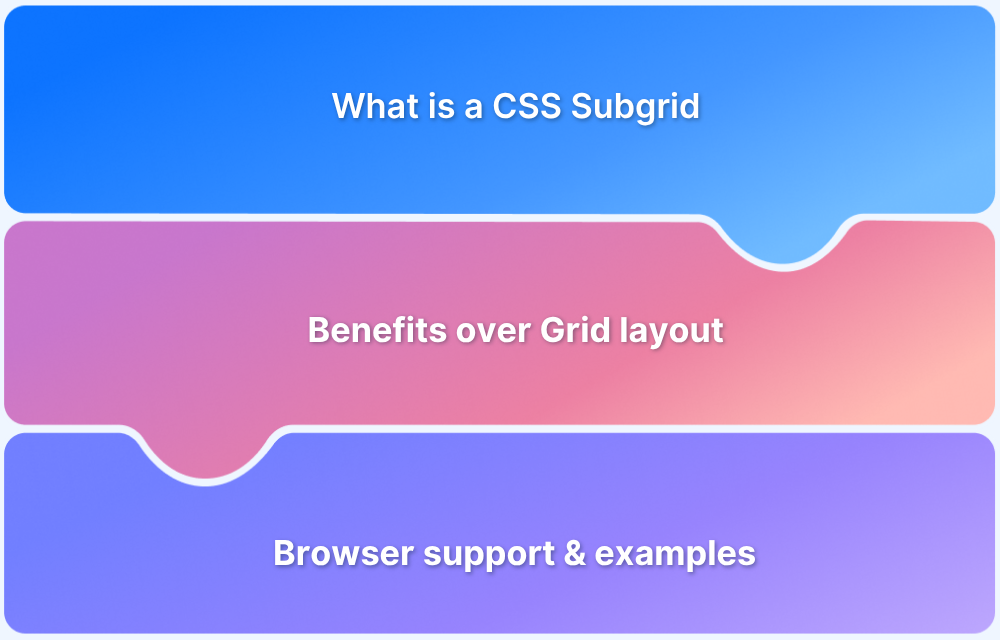 What is a CSS Subgrid

Benefits over Grid layout

Browser support & examples